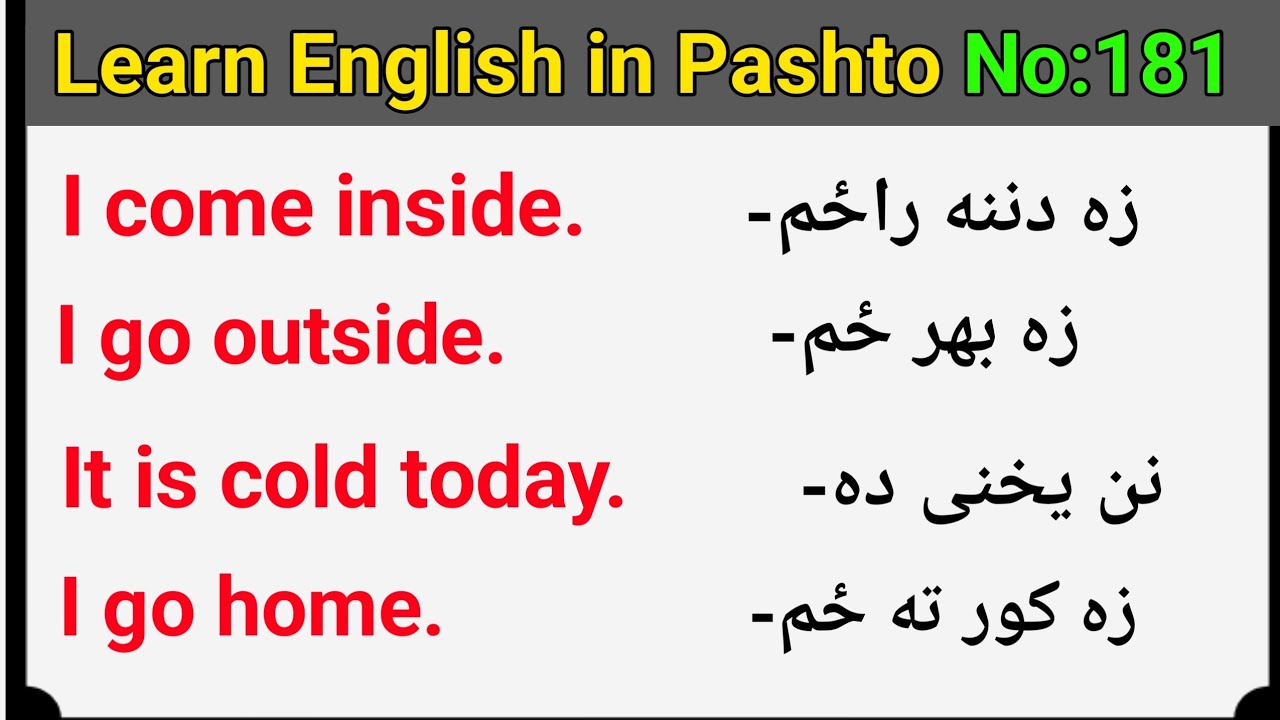 Learn English in Pashto No:181

I come inside. زه دننه راځم-

I go outside. زه بهر ځم-

It is cold today. نن يخنى ده-

I go home. زه کور ته ځم-